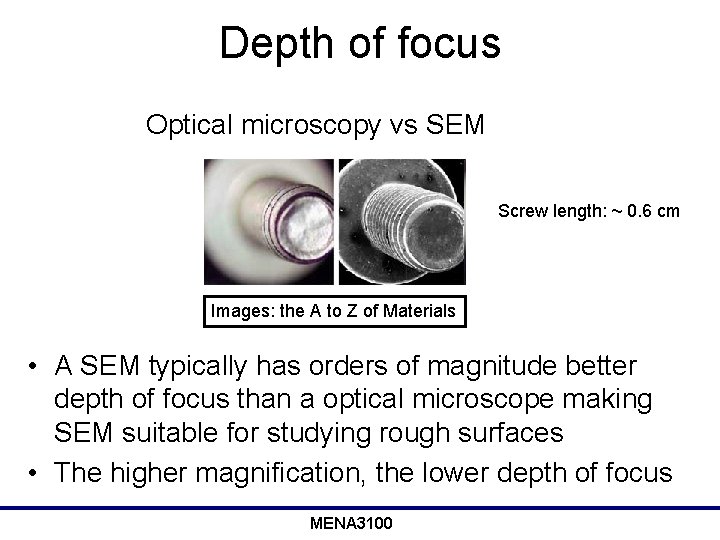 Depth of focus

Optical microscopy vs SEM

Screw length: ~ 0.6 cm

Images: the A to Z of Materials

• A SEM typically has orders of magnitude better depth of focus than a optical microscope making SEM suitable for studying rough surfaces
• The higher magnification, the lower depth of focus

MENA3100